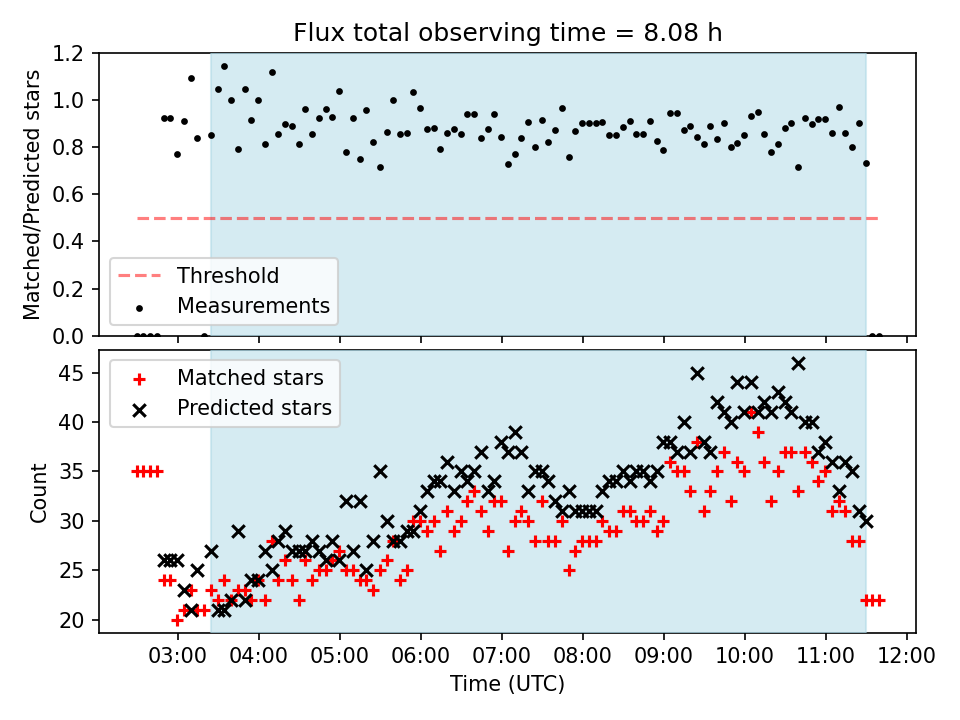 Flux total observing time = 8.08 h

Matched/Predicted stars

1.2
1.0
0.8
0.6
0.4
0.2
0.0

Threshold
Measurements

Count

45
40
35
30
25
20

Matched stars
Predicted stars

03:00 04:00 05:00 06:00 07:00 08:00 09:00 10:00 11:00 12:00

Time (UTC)